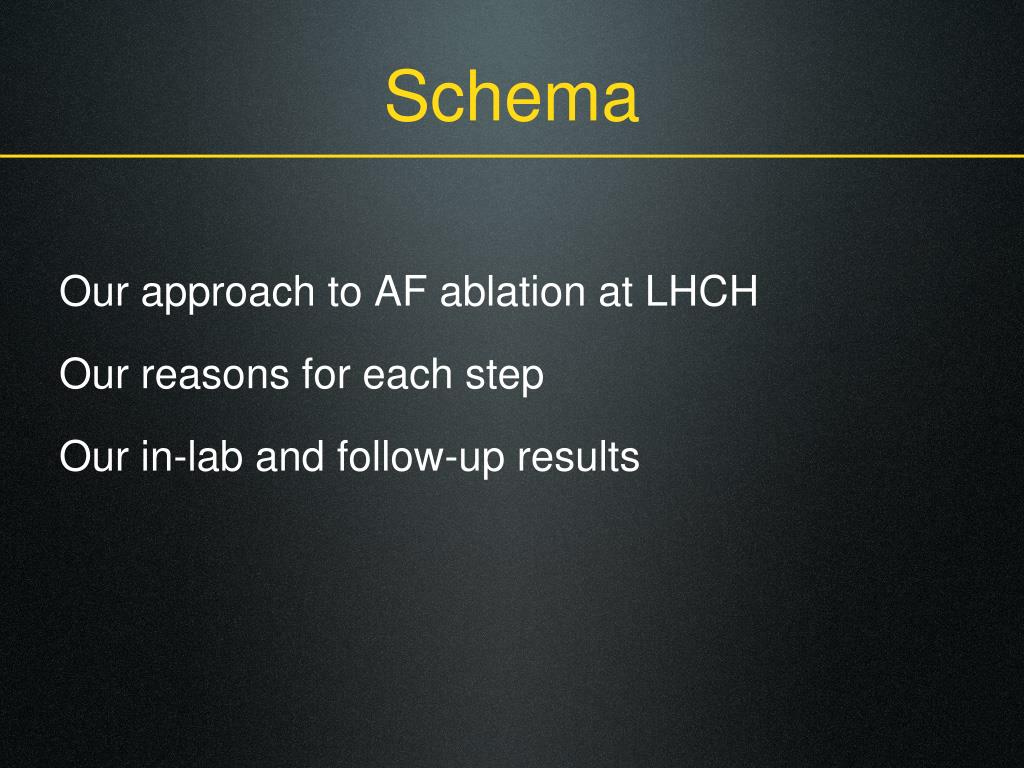 Schema

Our approach to AF ablation at LHCH

Our reasons for each step

Our in-lab and follow-up results